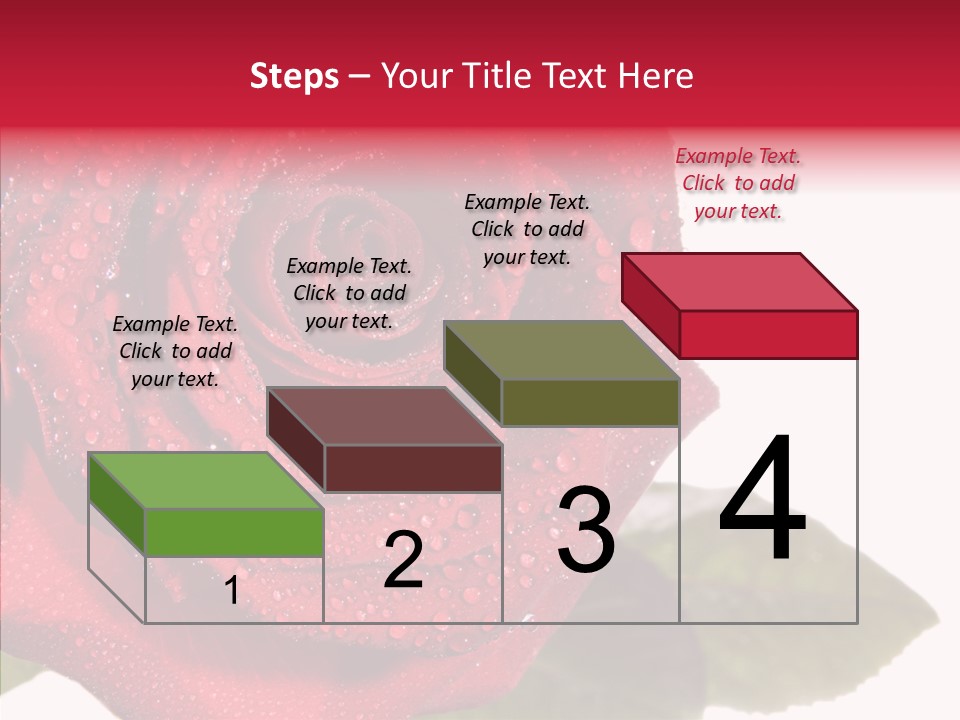 Steps – Your Title Text Here

Example Text. Click to add your text.

Example Text. Click to add your text.

Example Text. Click to add your text.

Example Text. Click to add your text.

1

2

3

4